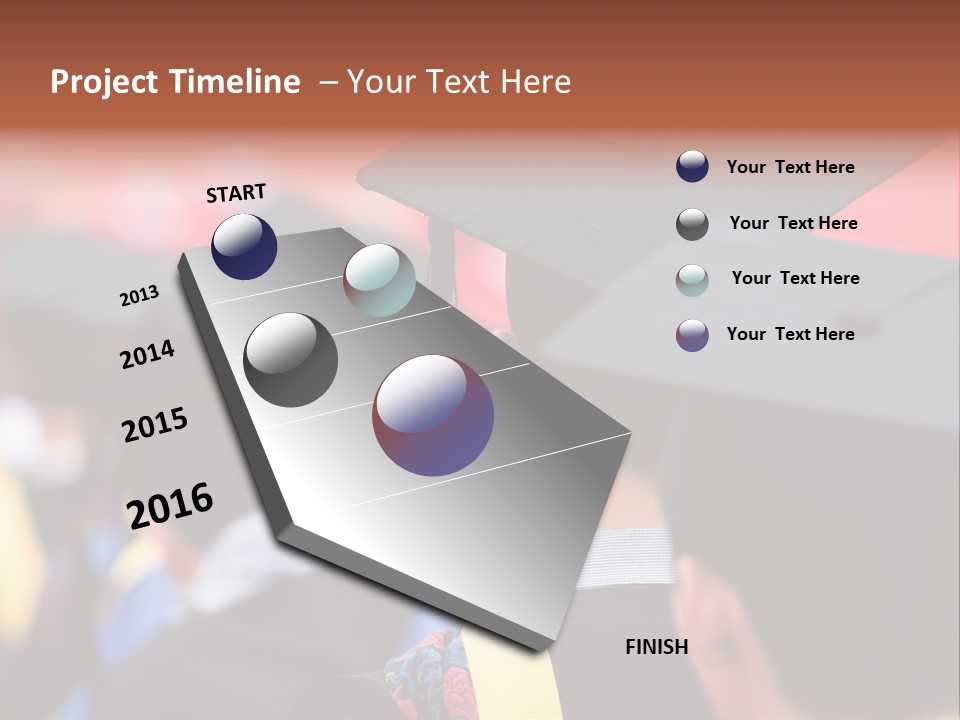 Project Timeline – Your Text Here

START

2013

2014

2015

2016

FINISH

Your Text Here

Your Text Here

Your Text Here

Your Text Here